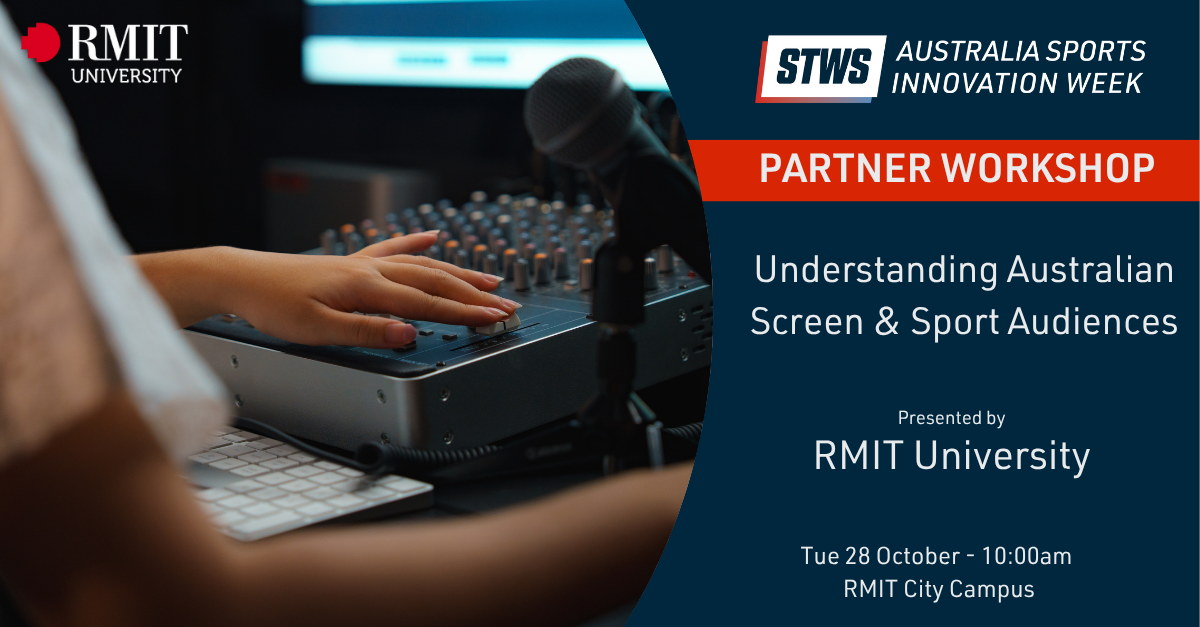 RMIT
UNIVERSITY

STWS AUSTRALIA SPORTS INNOVATION WEEK

PARTNER WORKSHOP

Understanding Australian Screen & Sport Audiences

Presented by
RMIT University

Tue 28 October - 10:00am
RMIT City Campus